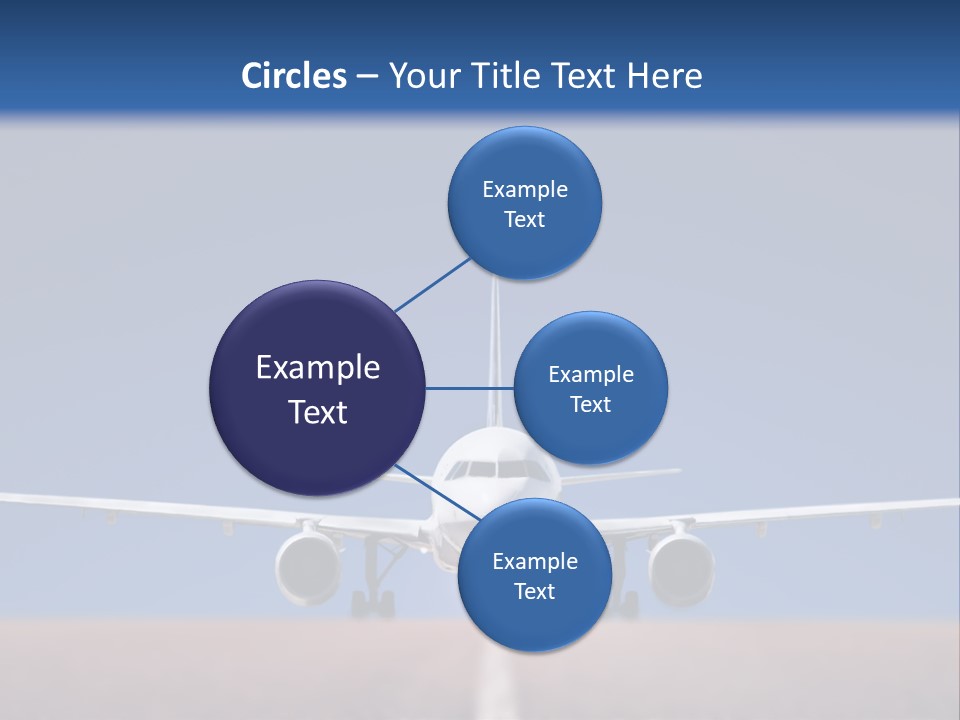 Circles – Your Title Text Here

Example Text

Example Text

Example Text

Example Text